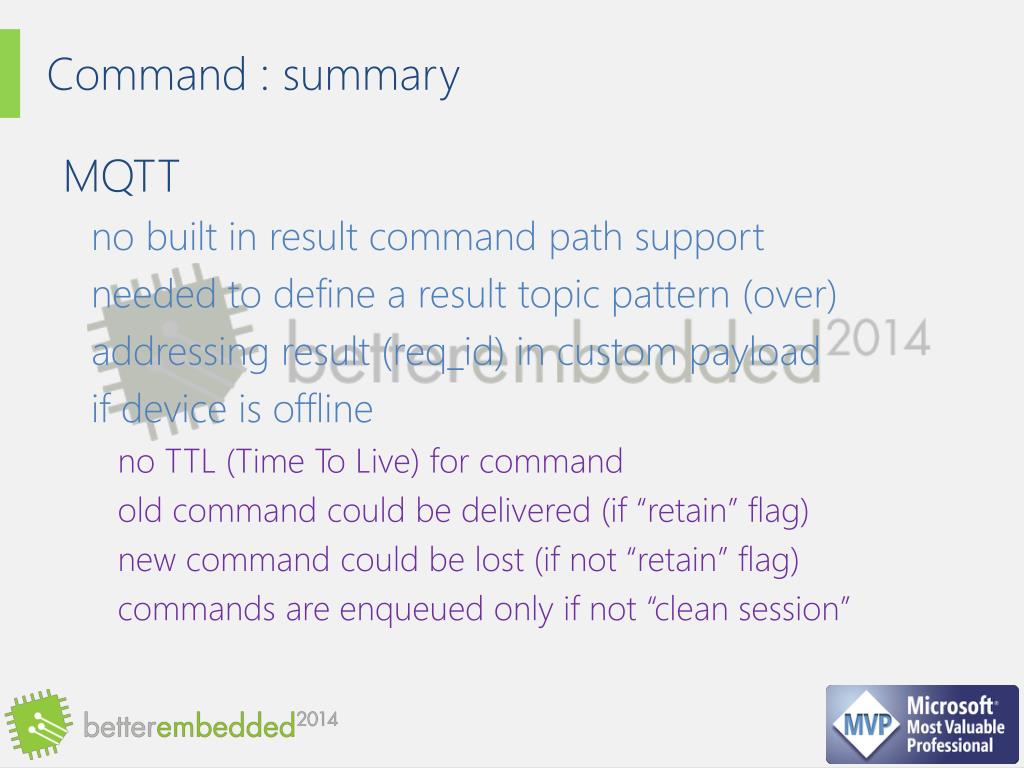 Command : summary

MQTT

no built in result command path support

needed to define a result topic pattern (over)

addressing result (req_id) in custom payload

if device is offline

no TTL (Time To Live) for command

old command could be delivered (if “retain” flag)

new command could be lost (if not “retain” flag)

commands are enqueued only if not “clean session”

betterembedded2014

betterembedded2014

MVP Microsoft® Most Valuable Professional